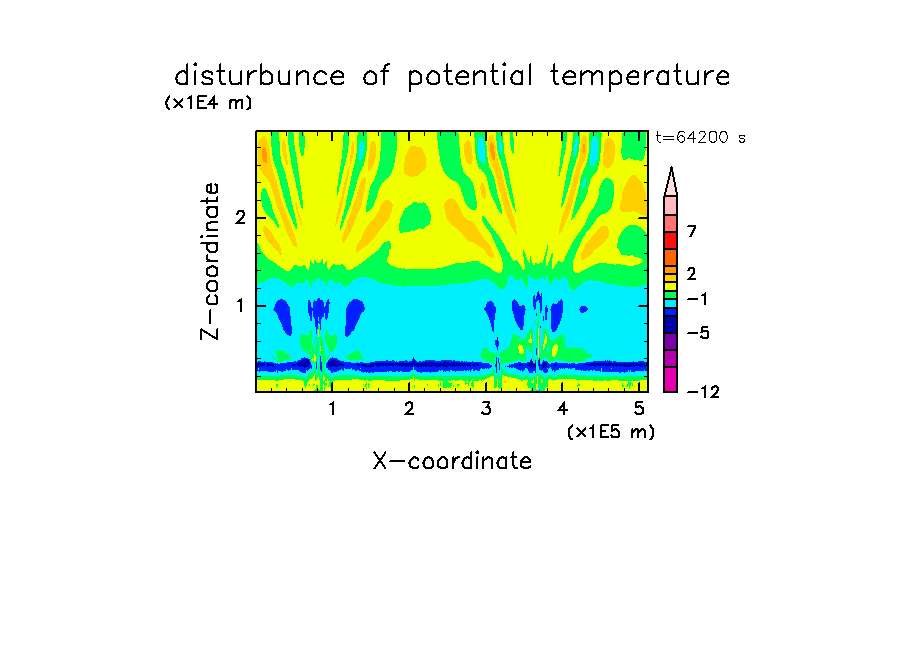 disturbunce of potential temperature
(x1E4 m)
t=64200 s

Z-coordinate
2
1

7
2
−1
−5
−12

1 2 3 4 5
(x1E5 m)
X-coordinate